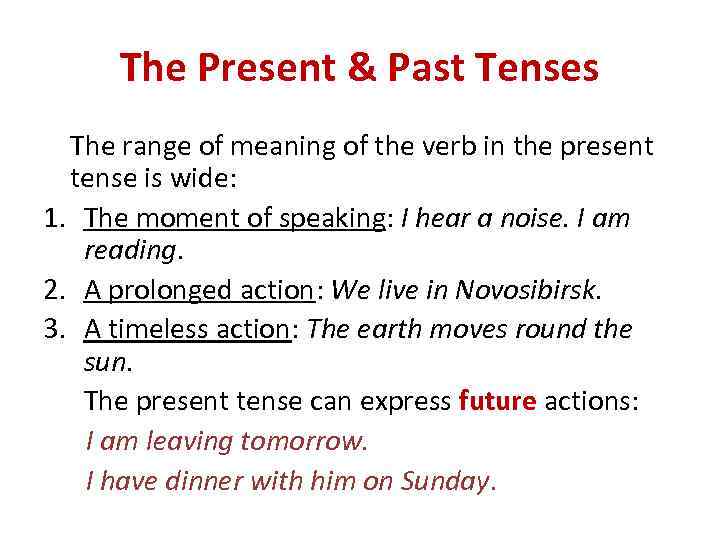 The Present & Past Tenses

The range of meaning of the verb in the present tense is wide:

1. The moment of speaking: I hear a noise. I am reading.
2. A prolonged action: We live in Novosibirsk.
3. A timeless action: The earth moves round the sun.

The present tense can express future actions:

I am leaving tomorrow.

I have dinner with him on Sunday.